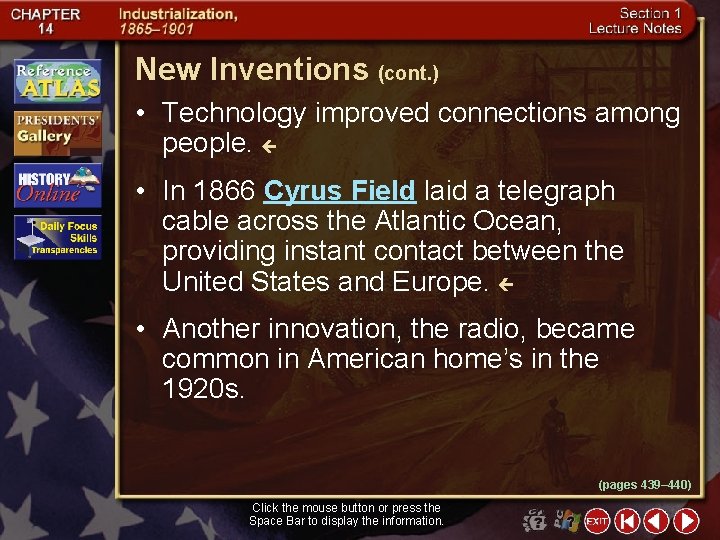 CHAPTER 14

Industrialization, 1865–1901

Section 1 Lecture Notes

Reference ATLAS

PRESIDENTS' Gallery

HISTORY Online

Daily Focus Skills Transparencies

New Inventions (cont.)

• Technology improved connections among people.

• In 1866 Cyrus Field laid a telegraph cable across the Atlantic Ocean, providing instant contact between the United States and Europe.

• Another innovation, the radio, became common in American home's in the 1920s.

(pages 439–440)

Click the mouse button or press the Space Bar to display the information.

EXIT